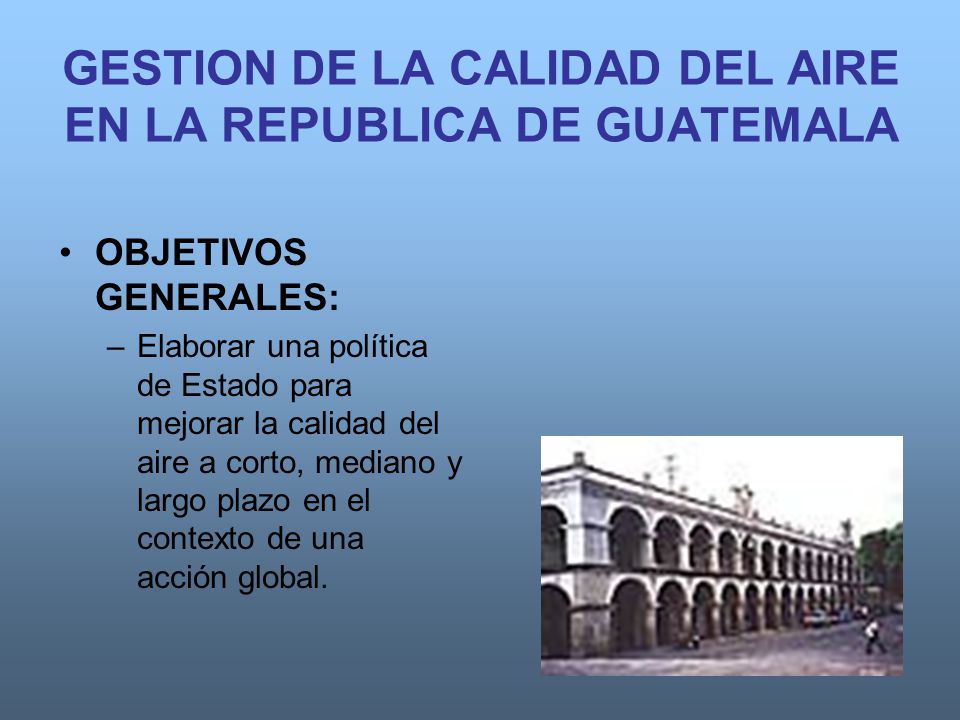 GESTION DE LA CALIDAD DEL AIRE EN LA REPUBLICA DE GUATEMALA

• OBJETIVOS GENERALES:
– Elaborar una política de Estado para mejorar la calidad del aire a corto, mediano y largo plazo en el contexto de una acción global.